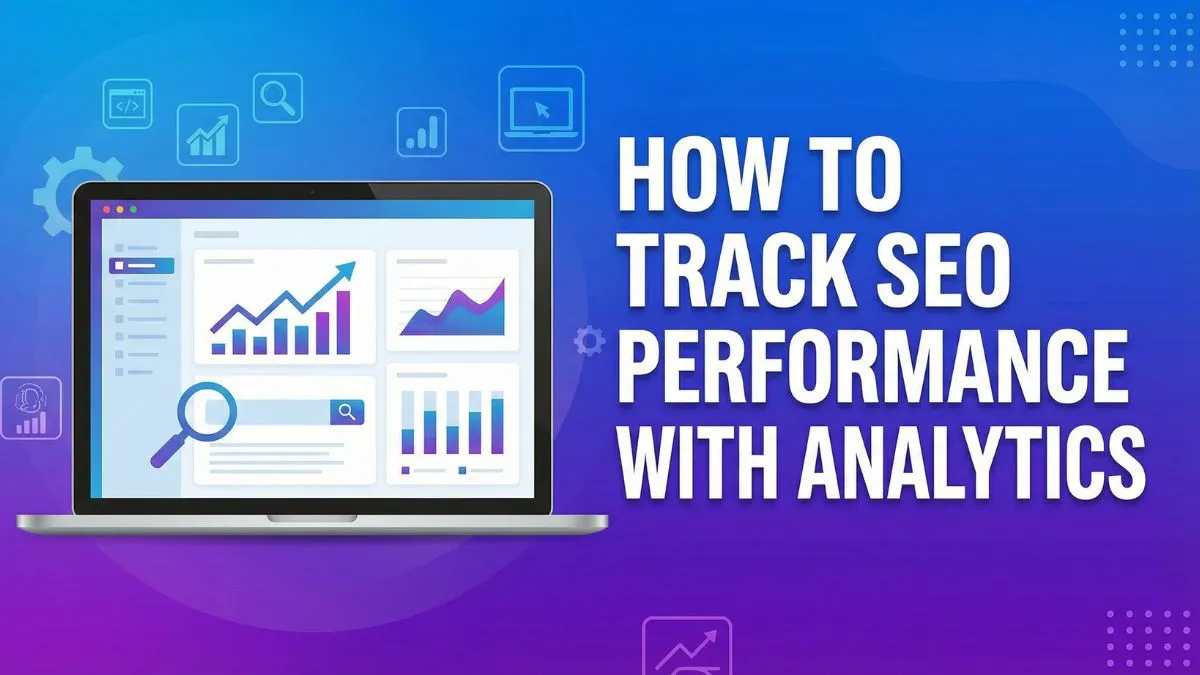 HOW TO TRACK SEO PERFORMANCE WITH ANALYTICS